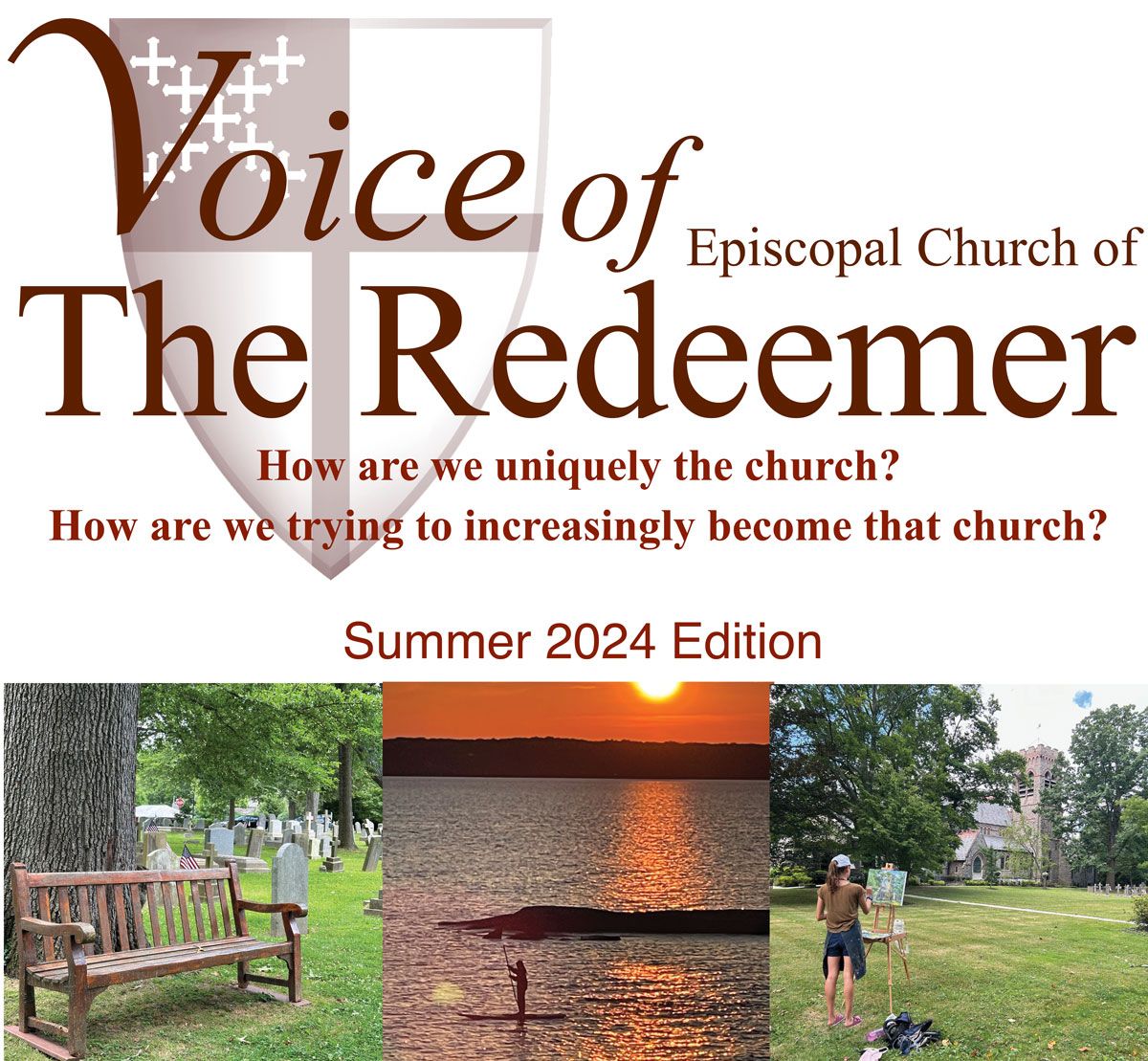 Voice of

Episcopal Church of

The Redeemer

How are we uniquely the church?

How are we trying to increasingly become that church?

Summer 2024 Edition